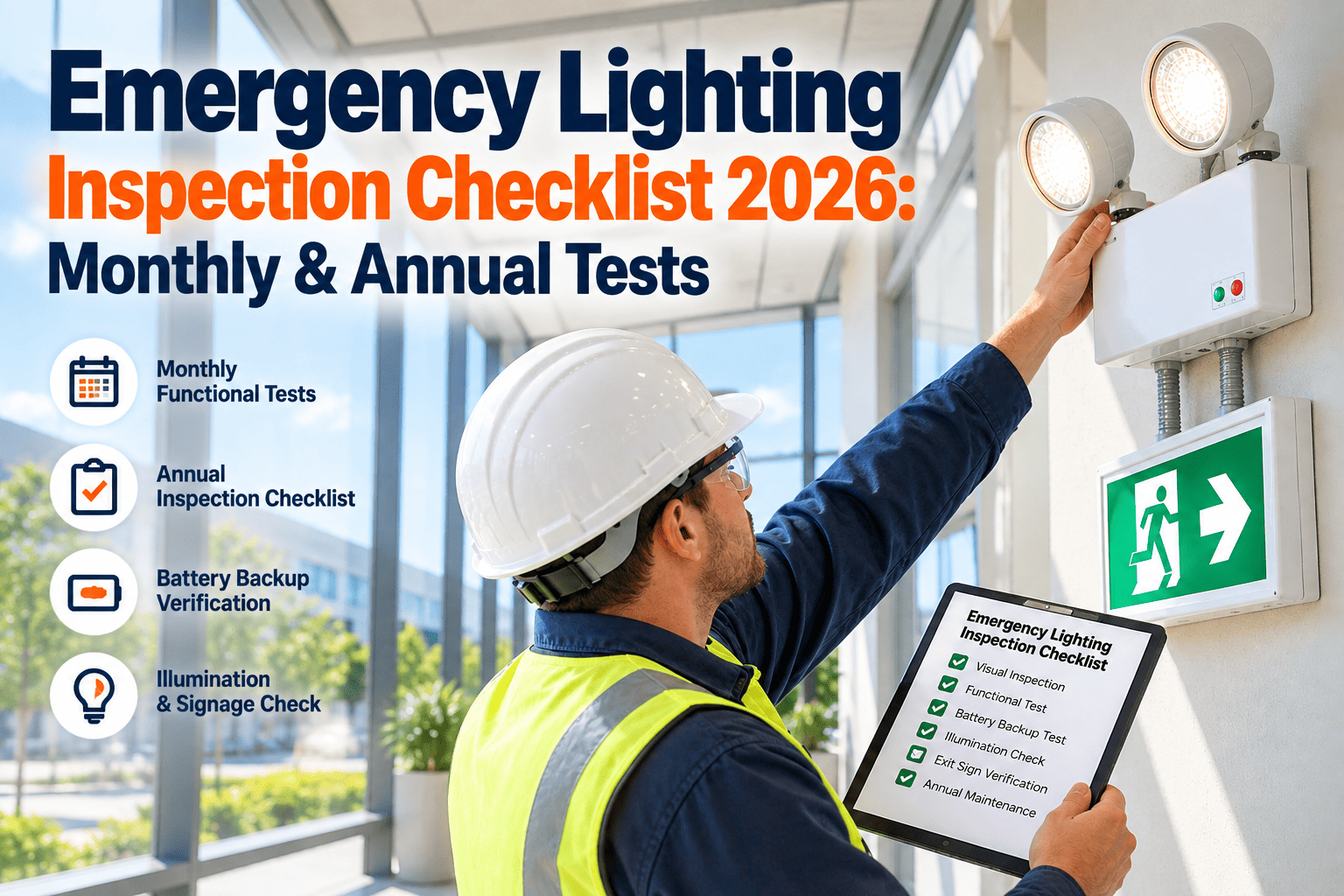 Emergency Lighting
Inspection Checklist 2026:
Monthly & Annual Tests

Monthly Functional Tests

Annual Inspection Checklist

Battery Backup Verification

Illumination & Signage Check

Emergency Lighting Inspection Checklist
Visual Inspection
Functional Test
Battery Backup Test
Illumination Check
Exit Sign Verification
Annual Maintenance